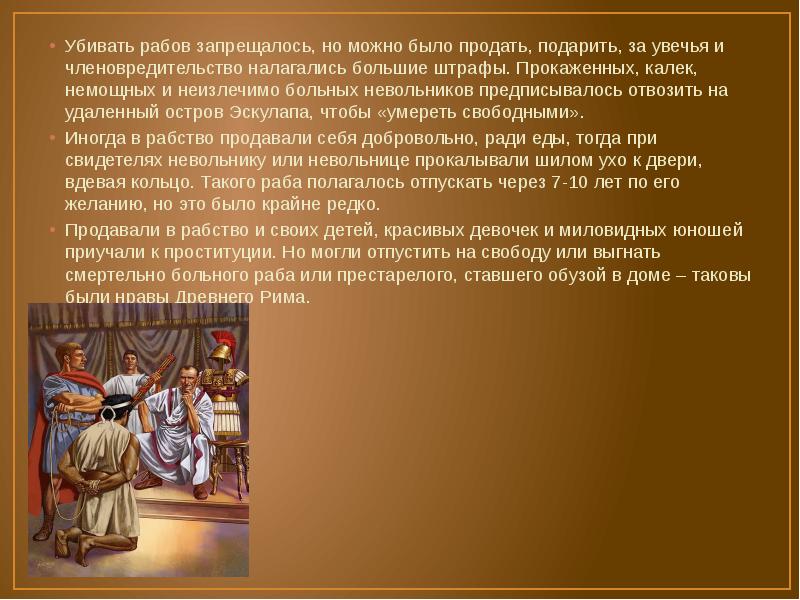 • Убивать рабов запрещалось, но можно было продать, подарить, за увечья и членовредительство налагались большие штрафы. Прокаженных, калек, немощных и неизлечимо больных невольников предписывалось отвозить на удаленный остров Эскулапа, чтобы «умереть свободными».

• Иногда в рабство продавали себя добровольно, ради еды, тогда при свидетелях невольнику или невольнице прокалывали шилом ухо к двери, вдевая кольцо. Такого раба полагалось отпускать через 7-10 лет по его желанию, но это было крайне редко.

• Продавали в рабство и своих детей, красивых девочек и миловидных юношей приучали к проституции. Но могли отпустить на свободу или выгнать смертельно больного раба или престарелого, ставшего обузой в доме – таковы были нравы Древнего Рима.